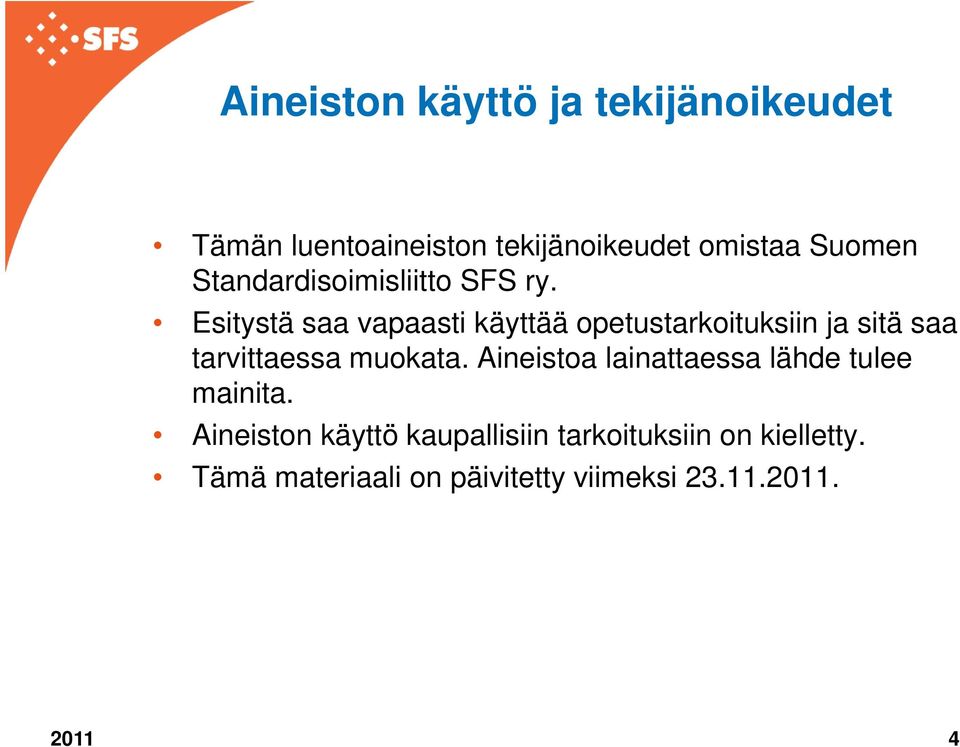 SFS

Aineiston käyttö ja tekijänoikeudet

• Tämän luentoaineiston tekijänoikeudet omistaa Suomen Standardisoimisliitto SFS ry.
• Esitystä saa vapaasti käyttää opetustarkoituksiin ja sitä saa tarvittaessa muokata. Aineistoa lainattaessa lähde tulee mainita.
• Aineiston käyttö kaupallisiin tarkoituksiin on kielletty.
• Tämä materiaali on päivitetty viimeksi 23.11.2011.

2011

4